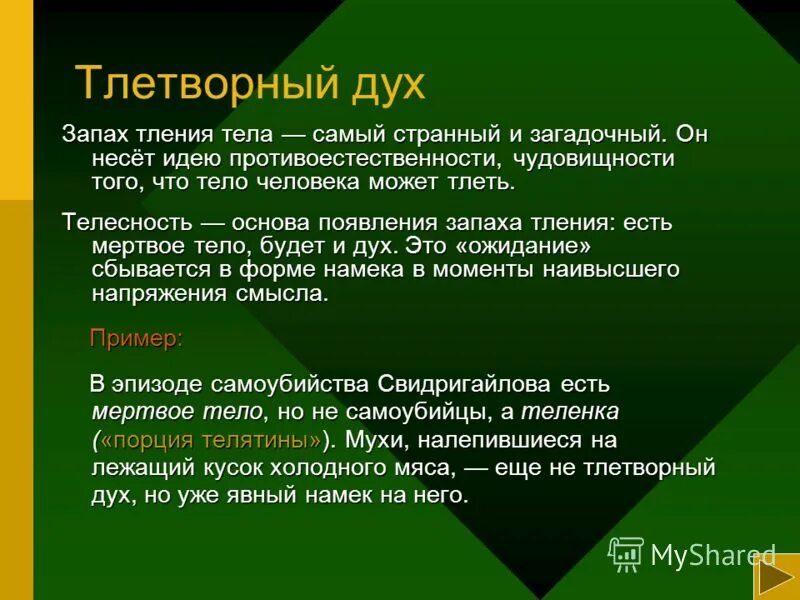 Тлетворный дух

Запах тления тела — самый странный и загадочный. Он несёт идею противоестественности, чудовищности того, что тело человека может тлеть.

Телесность — основа появления запаха тления: есть мертвое тело, будет и дух. Это «ожидание» сбывается в форме намека в моменты наивысшего напряжения смысла.

Пример:

В эпизоде самоубийства Свидригайлова есть мертвое тело, но не самоубийцы, а теленка («порция телятины»). Мухи, налепившиеся на лежащий кусок холодного мяса, — еще не тлетворный дух, но уже явный намек на него.

MyShared